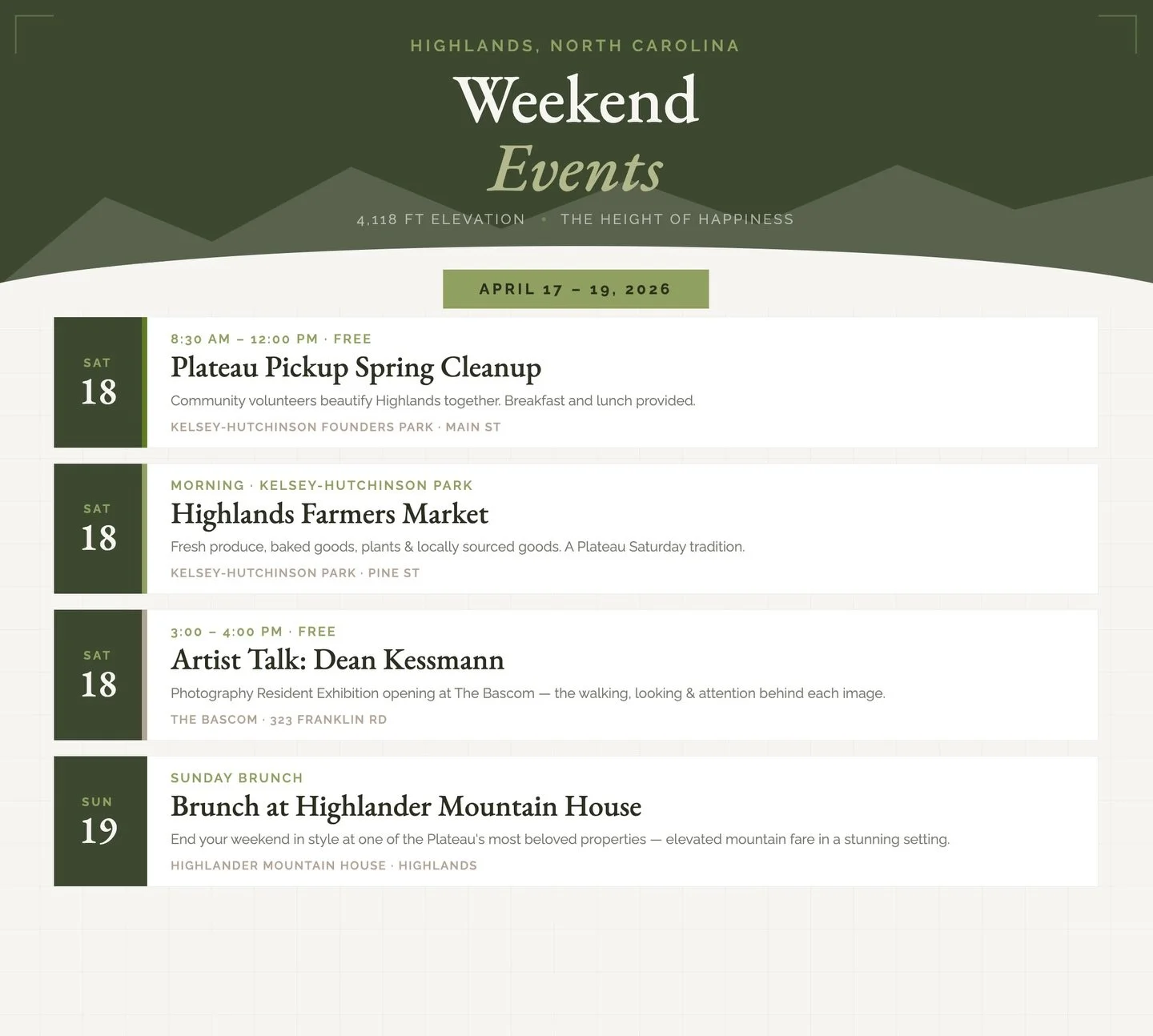 HIGHLANDS, NORTH CAROLINA

Weekend
Events

4,118 FT ELEVATION • THE HEIGHT OF HAPPINESS

APRIL 17 – 19, 2026

SAT
18

8:30 AM – 12:00 PM · FREE
Plateau Pickup Spring Cleanup
Community volunteers beautify Highlands together. Breakfast and lunch provided.
KELSEY-HUTCHINSON FOUNDERS PARK · MAIN ST

SAT
18

MORNING · KELSEY-HUTCHINSON PARK
Highlands Farmers Market
Fresh produce, baked goods, plants & locally sourced goods. A Plateau Saturday tradition.
KELSEY-HUTCHINSON PARK · PINE ST

SAT
18

3:00 – 4:00 PM · FREE
Artist Talk: Dean Kessmann
Photography Resident Exhibition opening at The Bascom — the walking, looking & attention behind each image.
THE BASCOM · 323 FRANKLIN RD

SUN
19

SUNDAY BRUNCH
Brunch at Highlander Mountain House
End your weekend in style at one of the Plateau's most beloved properties — elevated mountain fare in a stunning setting.
HIGHLANDER MOUNTAIN HOUSE · HIGHLANDS